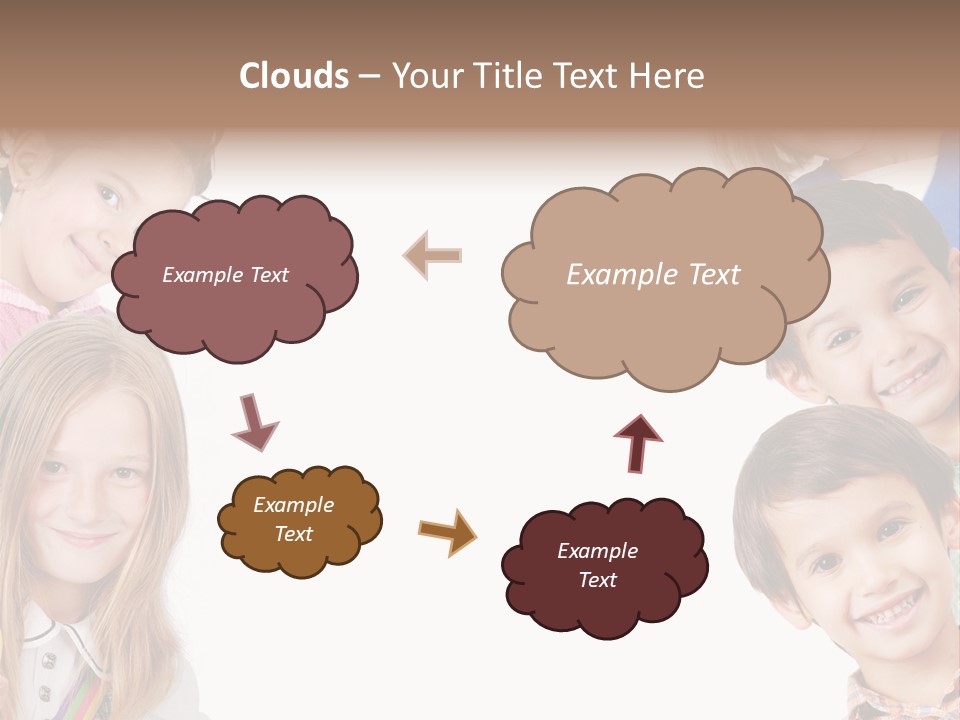 Clouds – Your Title Text Here

Example Text

Example Text

Example Text

Example Text